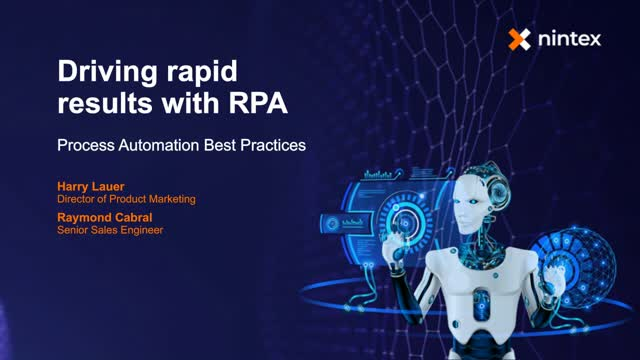 nintex

Driving rapid results with RPA

Process Automation Best Practices

Harry Lauer
Director of Product Marketing

Raymond Cabral
Senior Sales Engineer